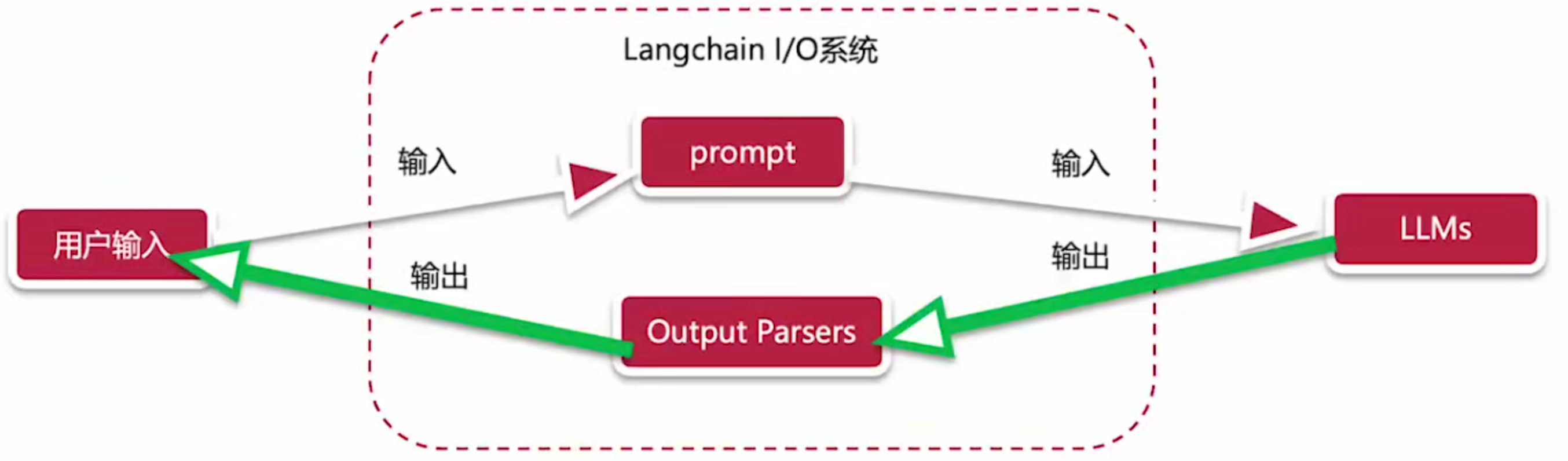 Langchain I/O系统

输入

prompt

输入

用户输入

LLMs

输出

输出

Output Parsers